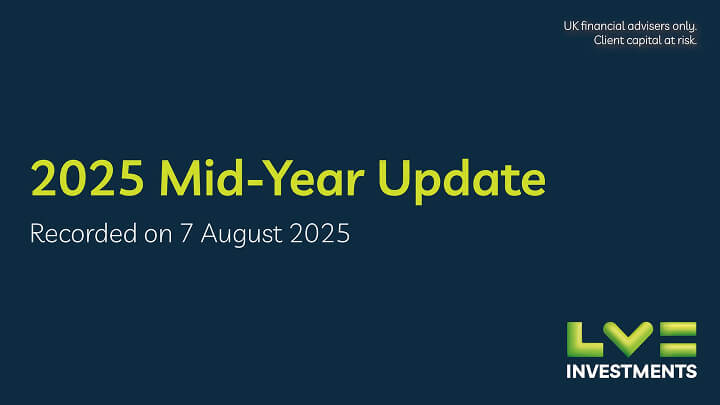 UK financial advisers only.
Client capital at risk.

2025 Mid-Year Update

Recorded on 7 August 2025

LV=
INVESTMENTS